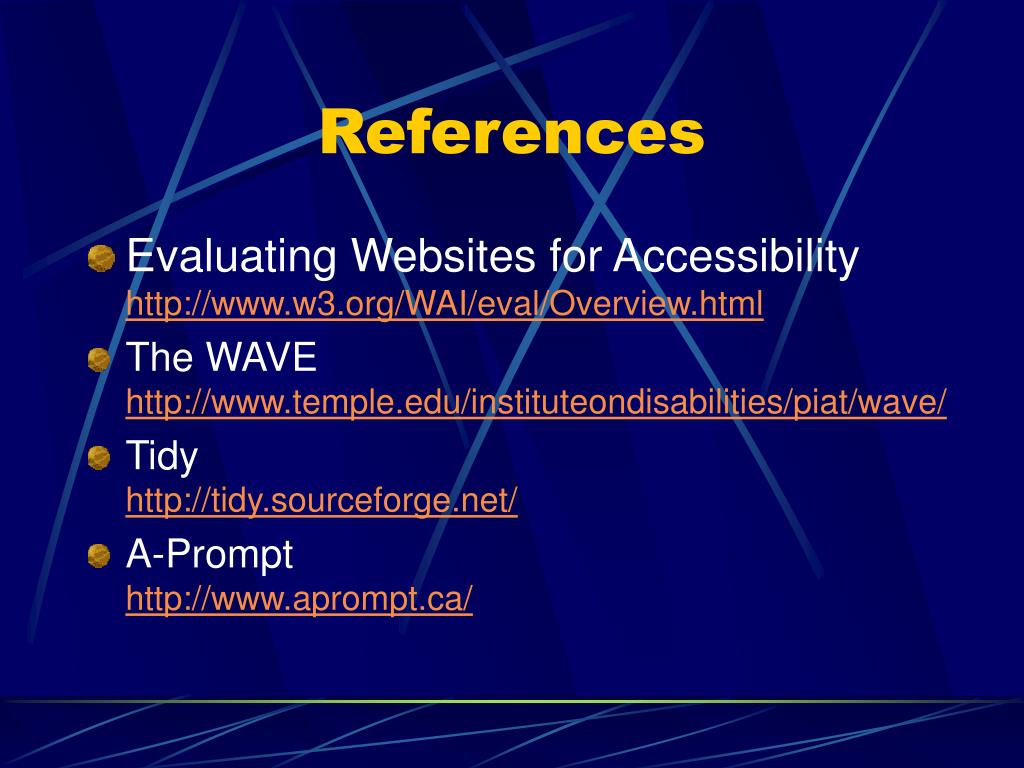 References

Evaluating Websites for Accessibility
http://www.w3.org/WAI/eval/Overview.html

The WAVE
http://www.temple.edu/instituteondisabilities/piat/wave/

Tidy
http://tidy.sourceforge.net/

A-Prompt
http://www.aprompt.ca/